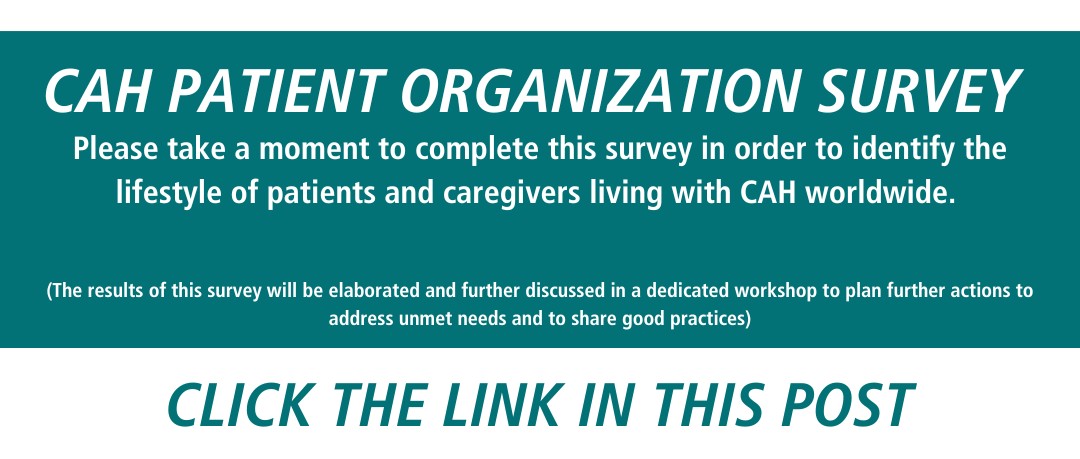 CAH PATIENT ORGANIZATION SURVEY

Please take a moment to complete this survey in order to identify the lifestyle of patients and caregivers living with CAH worldwide.

(The results of this survey will be elaborated and further discussed in a dedicated workshop to plan further actions to address unmet needs and to share good practices)

CLICK THE LINK IN THIS POST